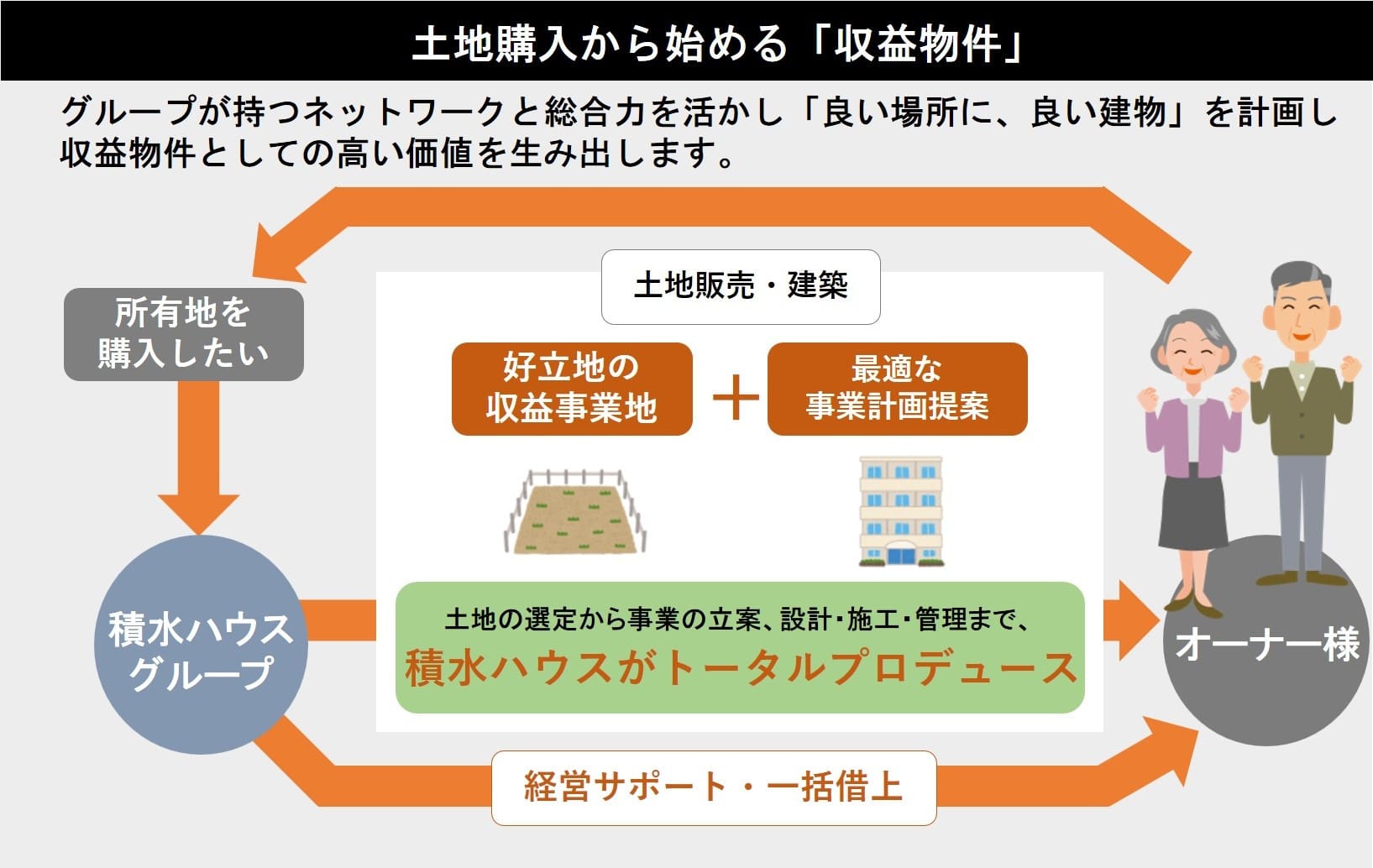 土地購入から始める「収益物件」

グループが持つネットワークと総合力を活かし「良い場所に、良い建物」を計画し収益物件としての高い価値を生み出します。

所有地を購入したい

土地販売・建築

好立地の収益事業地

＋

最適な事業計画提案

積水ハウスグループ

土地の選定から事業の立案、設計･施工･管理まで、

積水ハウスがトータルプロデュース

オーナー様

経営サポート・一括借上